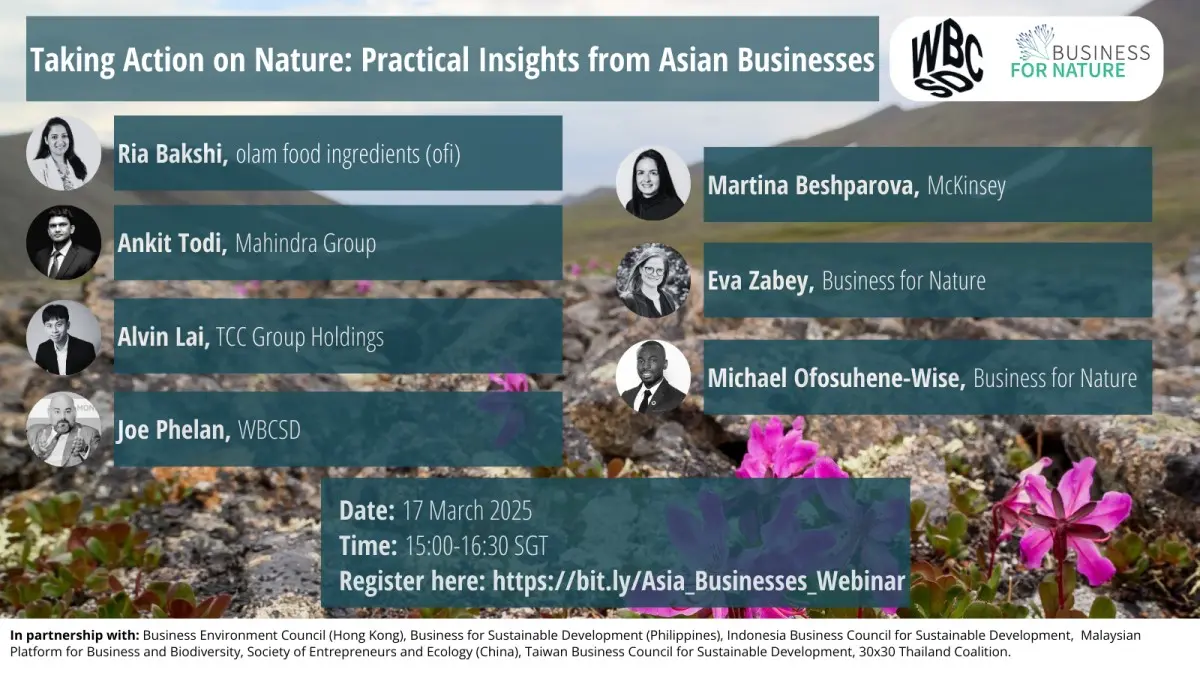 Taking Action on Nature: Practical Insights from Asian Businesses

WBCSD

BUSINESS FOR NATURE

Ria Bakshi, olam food ingredients (ofi)

Ankit Todi, Mahindra Group

Alvin Lai, TCC Group Holdings

Joe Phelan, WBCSD

Martina Beshparova, McKinsey

Eva Zabey, Business for Nature

Michael Ofosuhene-Wise, Business for Nature

Date: 17 March 2025
Time: 15:00-16:30 SGT
Register here: https://bit.ly/Asia_Businesses_Webinar

In partnership with: Business Environment Council (Hong Kong), Business for Sustainable Development (Philippines), Indonesia Business Council for Sustainable Development, Malaysian Platform for Business and Biodiversity, Society of Entrepreneurs and Ecology (China), Taiwan Business Council for Sustainable Development, 30x30 Thailand Coalition.